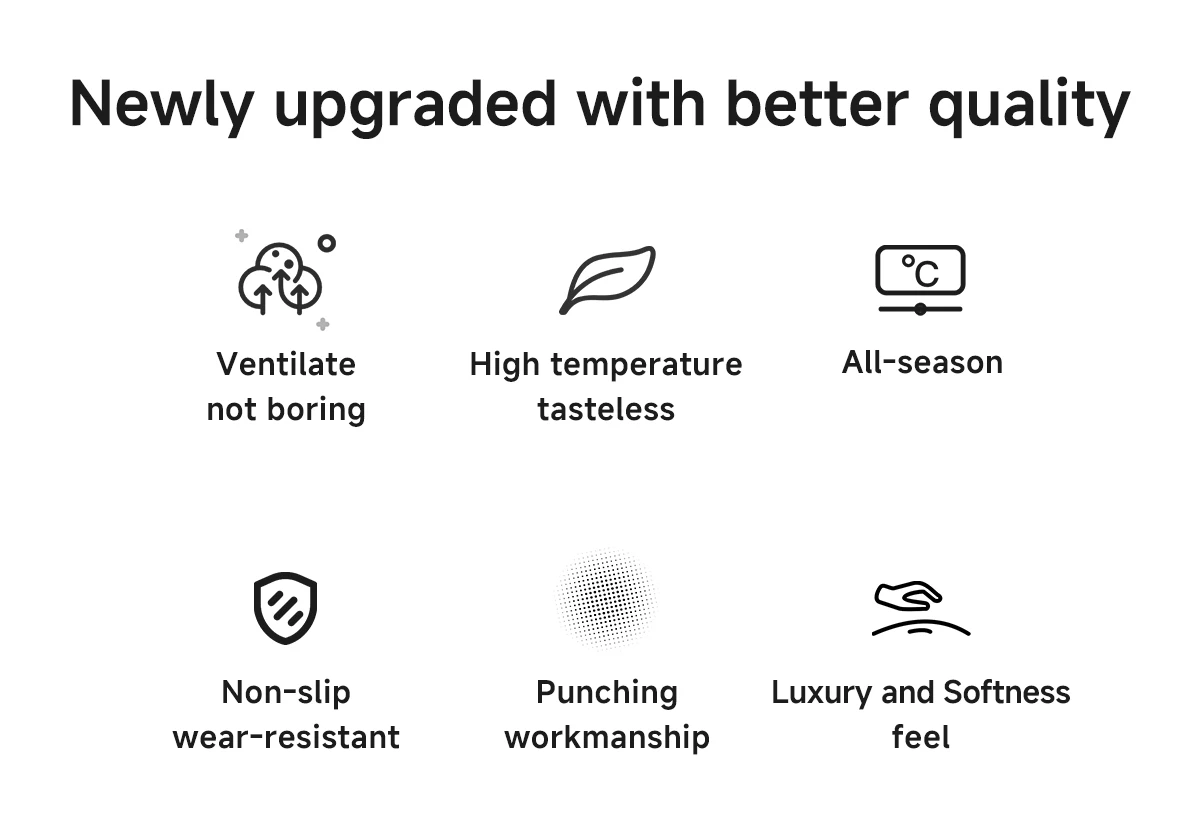 Newly upgraded with better quality

°C

Ventilate
not boring

High temperature
tasteless

All-season

Non-slip
wear-resistant

Punching
workmanship

Luxury and Softness
feel